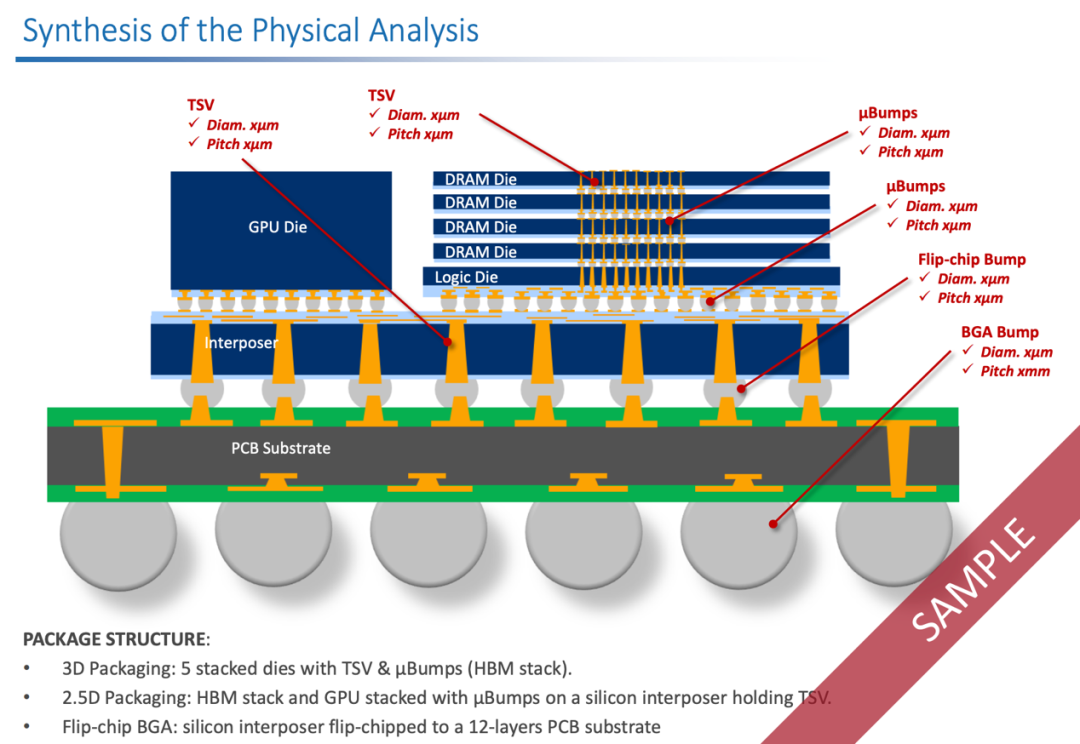 Synthesis of the Physical Analysis

TSV
✓ Diam. xµm
✓ Pitch xµm

TSV
✓ Diam. xµm
✓ Pitch xµm

µBumps
✓ Diam. xµm
✓ Pitch xµm

µBumps
✓ Diam. xµm
✓ Pitch xµm

Flip-chip Bump
✓ Diam. xµm
✓ Pitch xµm

BGA Bump
✓ Diam. xµm
✓ Pitch xmm

GPU Die

DRAM Die
DRAM Die
DRAM Die
DRAM Die
Logic Die

Interposer

PCB Substrate

SAMPLE

PACKAGE STRUCTURE:
• 3D Packaging: 5 stacked dies with TSV & µBumps (HBM stack).
• 2.5D Packaging: HBM stack and GPU stacked with µBumps on a silicon interposer holding TSV.
• Flip-chip BGA: silicon interposer flip-chipped to a 12-layers PCB substrate